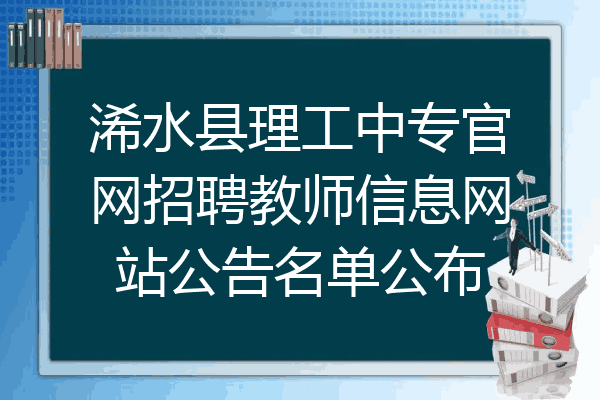 浠水县理工中专官网招聘教师信息网站公告名单公布